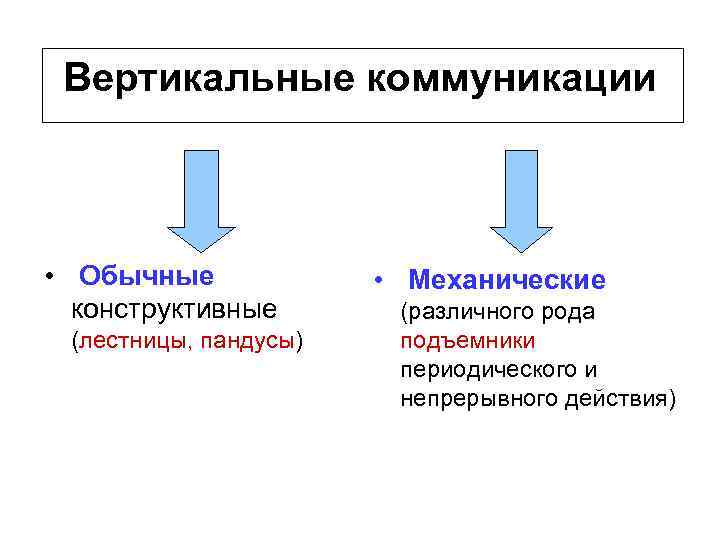 Вертикальные коммуникации

• Обычные конструктивные (лестницы, пандусы)

• Механические (различного рода подъемники периодического и непрерывного действия)